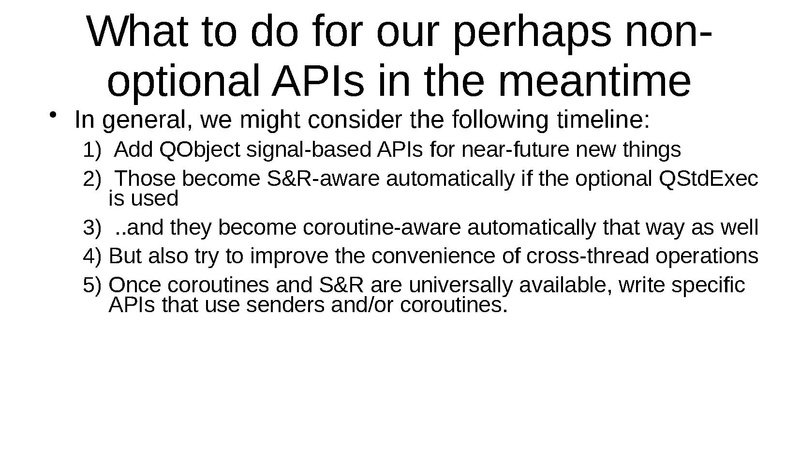 What to do for our perhaps non-optional APIs in the meantime

• In general, we might consider the following timeline:

1) Add QObject signal-based APIs for near-future new things

2) Those become S&R-aware automatically if the optional QStdExec is used

3) ..and they become coroutine-aware automatically that way as well

4) But also try to improve the convenience of cross-thread operations

5) Once coroutines and S&R are universally available, write specific APIs that use senders and/or coroutines.